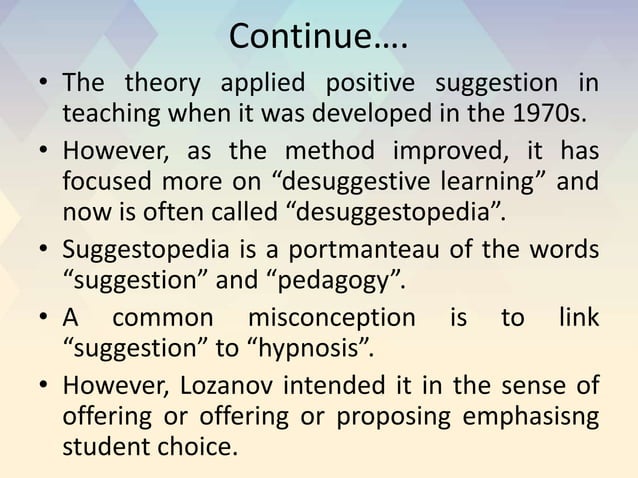 Continue….

• The theory applied positive suggestion in teaching when it was developed in the 1970s.

• However, as the method improved, it has focused more on “desuggestive learning” and now is often called “desuggestopedia”.

• Suggestopedia is a portmanteau of the words “suggestion” and “pedagogy”.

• A common misconception is to link “suggestion” to “hypnosis”.

• However, Lozanov intended it in the sense of offering or offering or proposing emphasisng student choice.